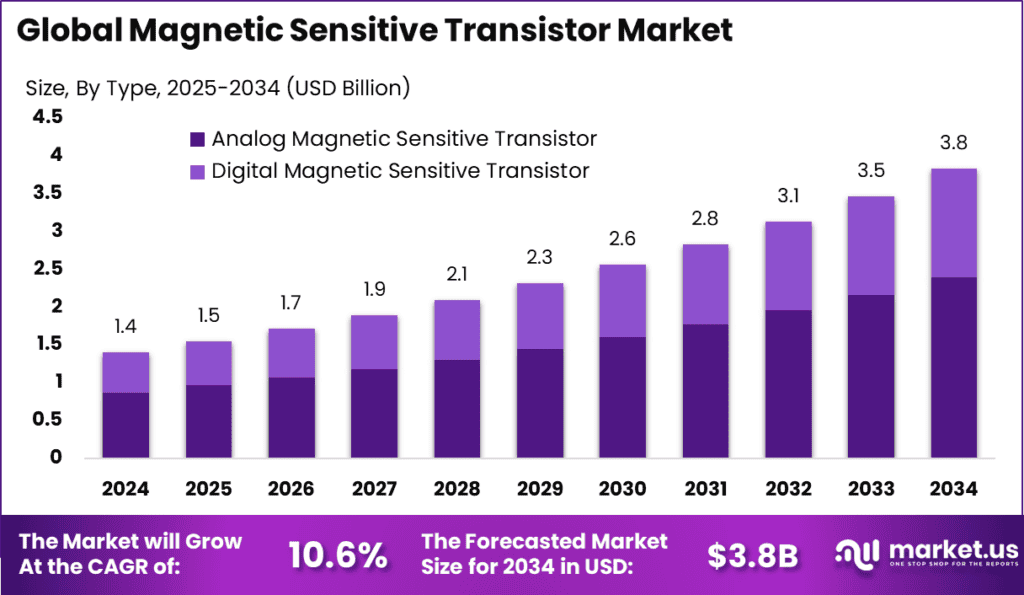 Global Magnetic Sensitive Transistor Market

Size, By Type, 2025-2034 (USD Billion)

Analog Magnetic Sensitive Transistor
Digital Magnetic Sensitive Transistor

4.5
4
3.5
3
2.5
2
1.5
1
0.5
0

1.4 1.5 1.7 1.9 2.1 2.3 2.6 2.8 3.1 3.5 3.8

2024 2025 2026 2027 2028 2029 2030 2031 2032 2033 2034

The Market will Grow At the CAGR of: 10.6%

The Forecasted Market Size for 2034 in USD: $3.8B

market.us
ONE STOP SHOP FOR THE REPORTS